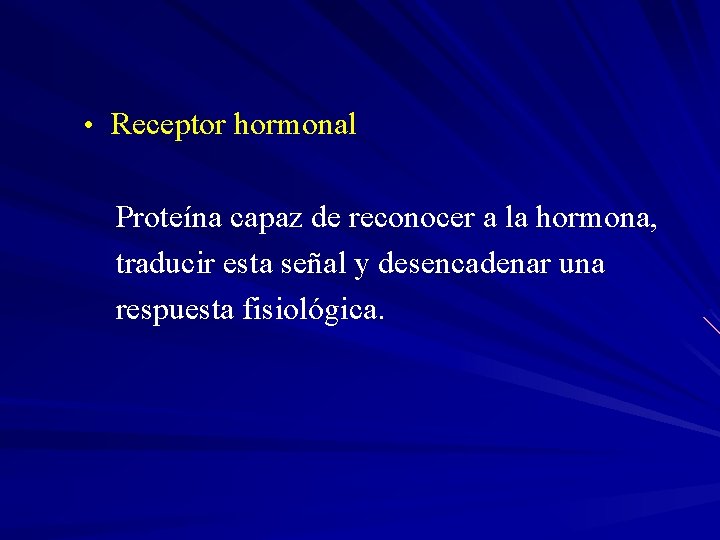 • Receptor hormonal

Proteína capaz de reconocer a la hormona, traducir esta señal y desencadenar una respuesta fisiológica.